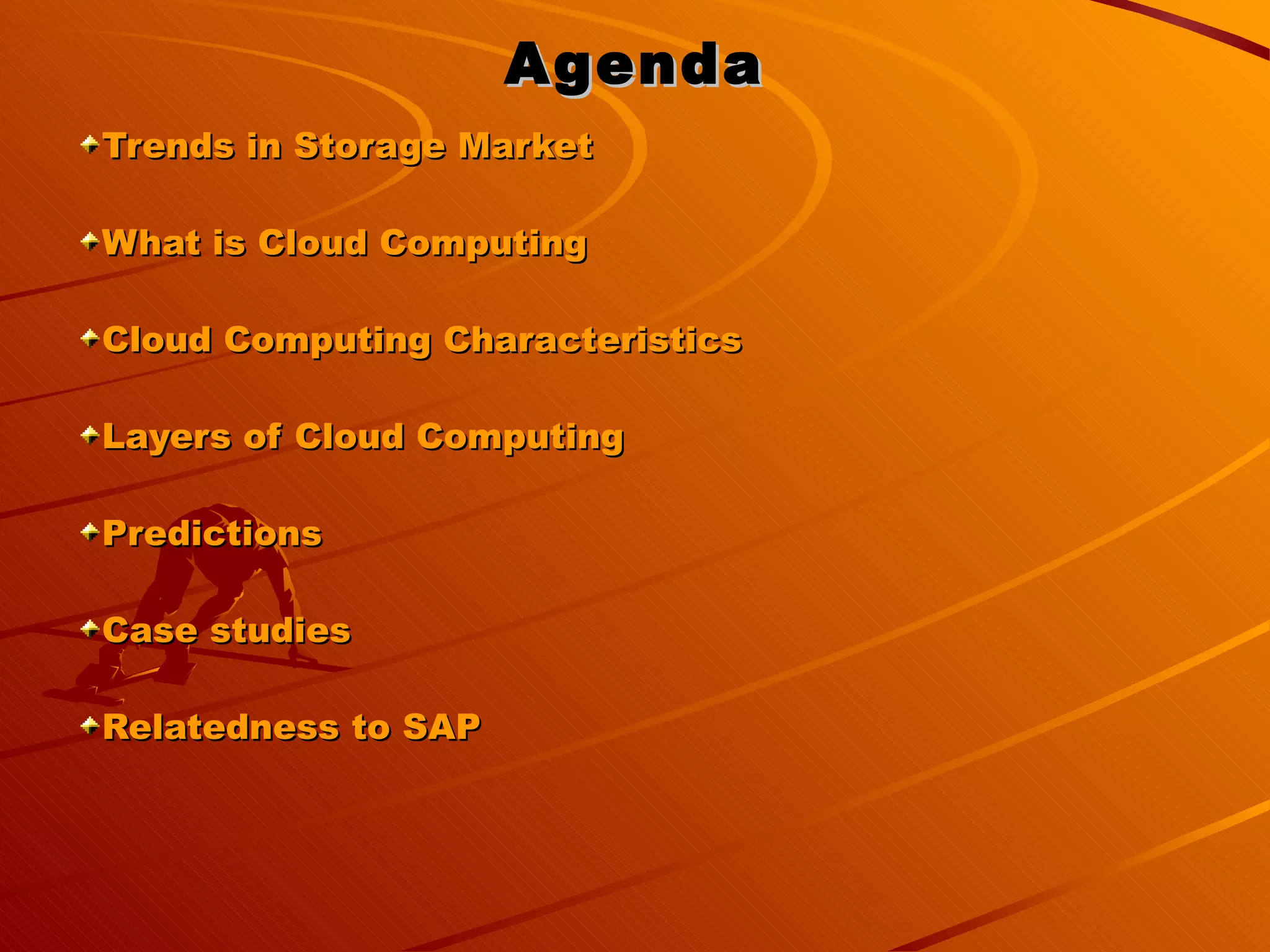 Agenda

Trends in Storage Market

What is Cloud Computing

Cloud Computing Characteristics

Layers of Cloud Computing

Predictions

Case studies

Relatedness to SAP